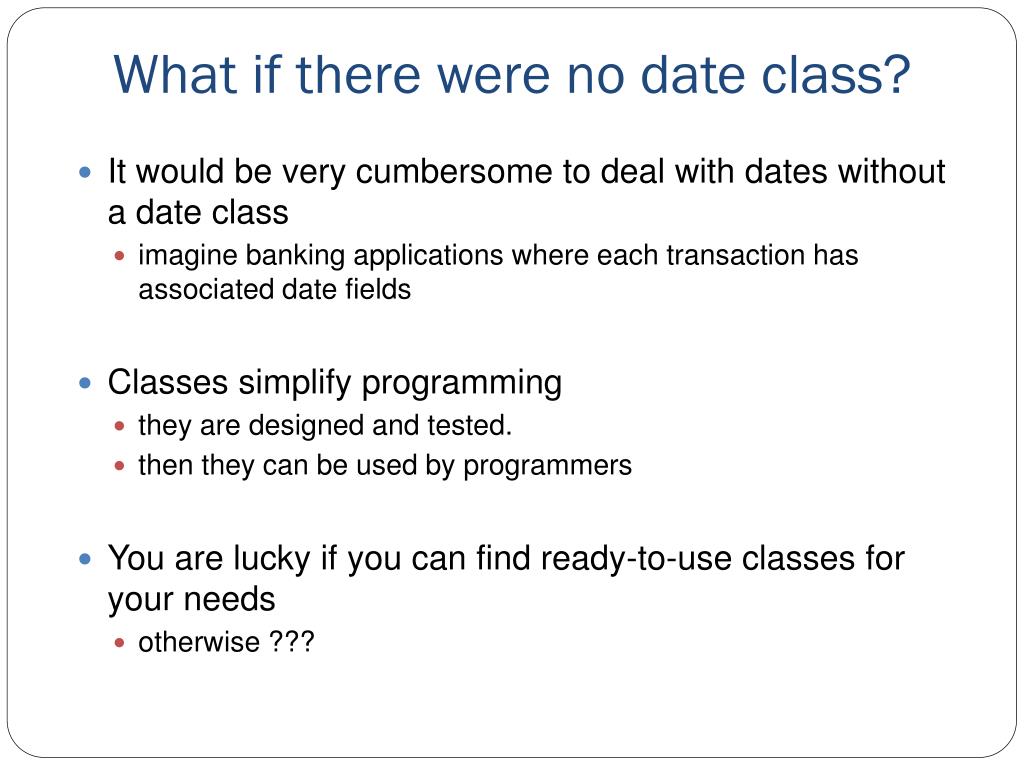 What if there were no date class?

- It would be very cumbersome to deal with dates without a date class
  - imagine banking applications where each transaction has associated date fields

- Classes simplify programming
  - they are designed and tested.
  - then they can be used by programmers

- You are lucky if you can find ready-to-use classes for your needs
  - otherwise ???